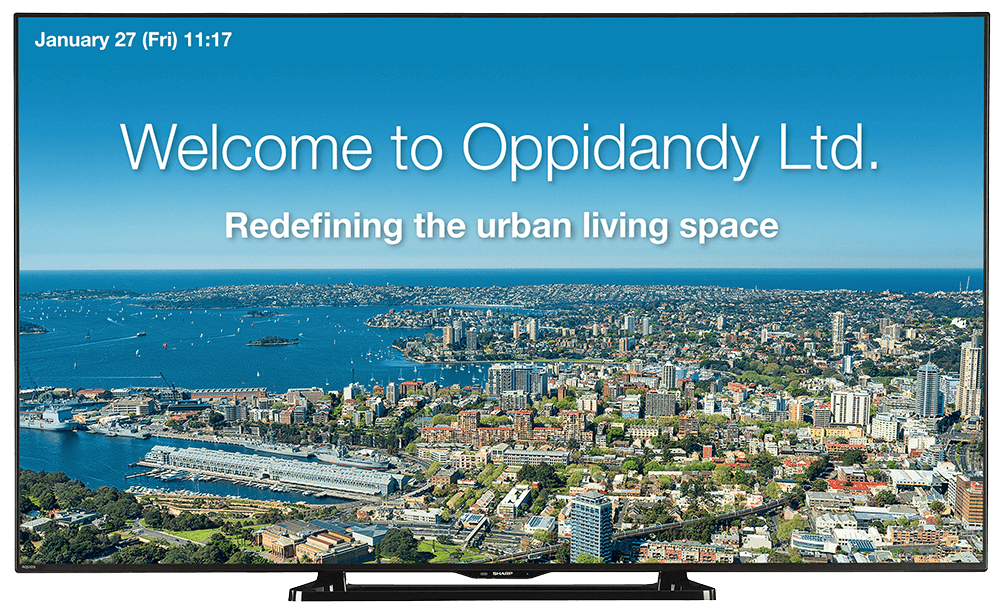 January 27 (Fri) 11:17

Welcome to Oppidandy Ltd.

Redefining the urban living space

AQUOS

SHARP